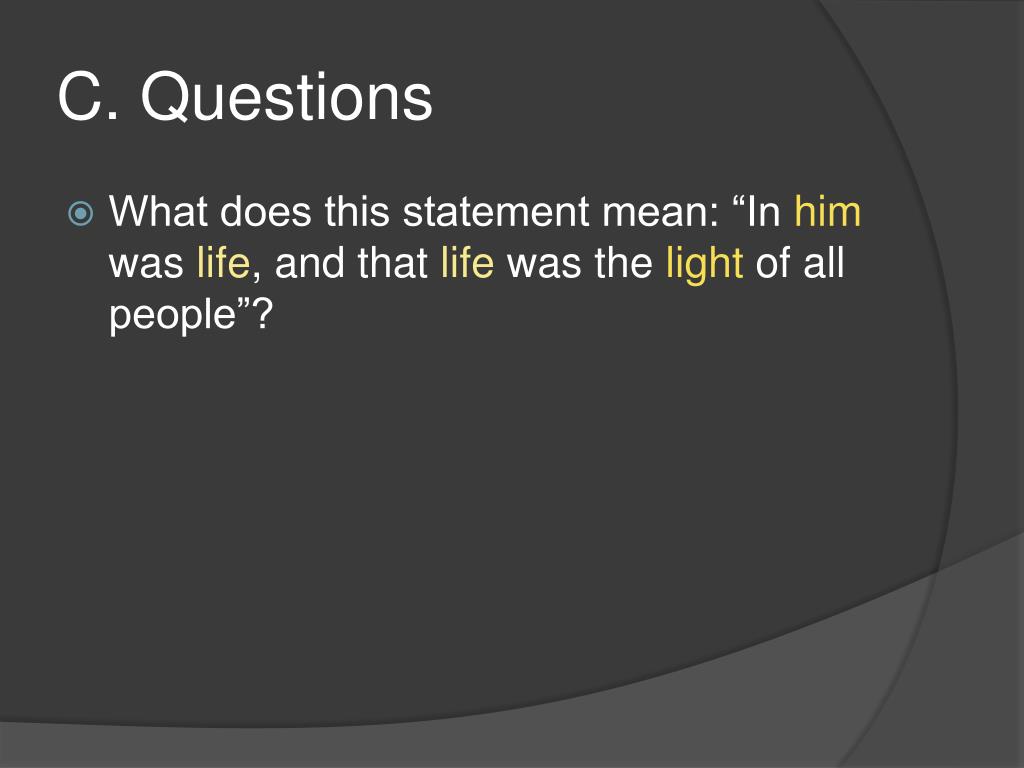 C. Questions

What does this statement mean: “In him was life, and that life was the light of all people”?